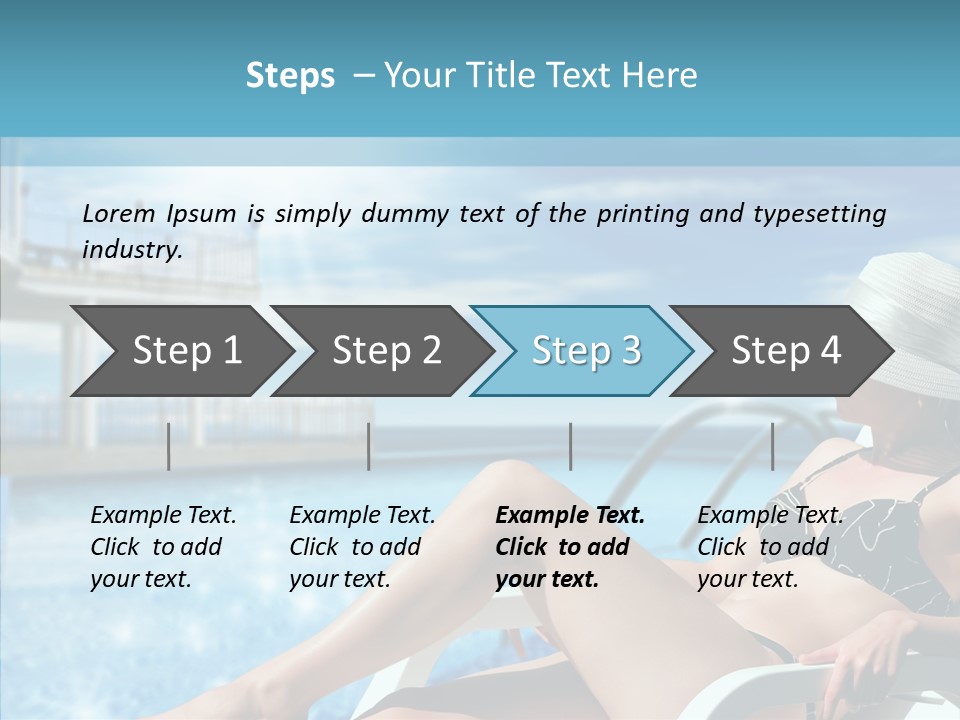 Steps – Your Title Text Here

Lorem Ipsum is simply dummy text of the printing and typesetting industry.

Step 1

Step 2

Step 3

Step 4

Example Text. Click to add your text.

Example Text. Click to add your text.

Example Text. Click to add your text.

Example Text. Click to add your text.